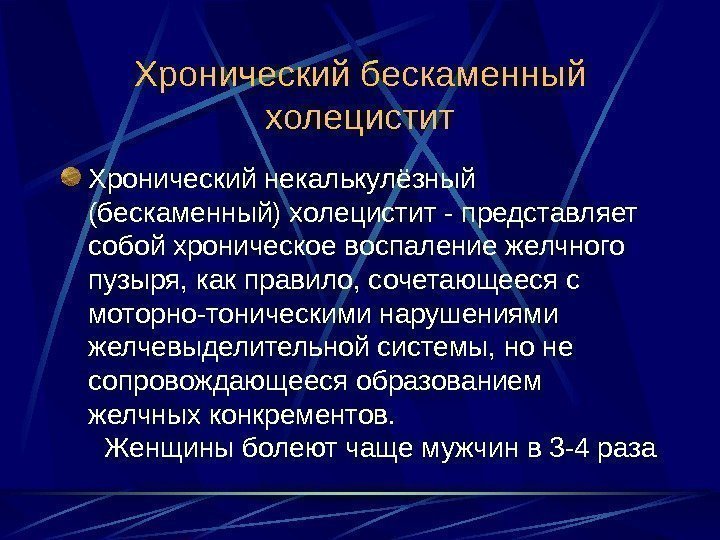 Хронический бескаменный холецистит

Хронический некалькулёзный (бескаменный) холецистит - представляет собой хроническое воспаление желчного пузыря, как правило, сочетающееся с моторно-тоническими нарушениями желчевыделительной системы, но не сопровождающееся образованием желчных конкрементов.
Женщины болеют чаще мужчин в 3-4 раза